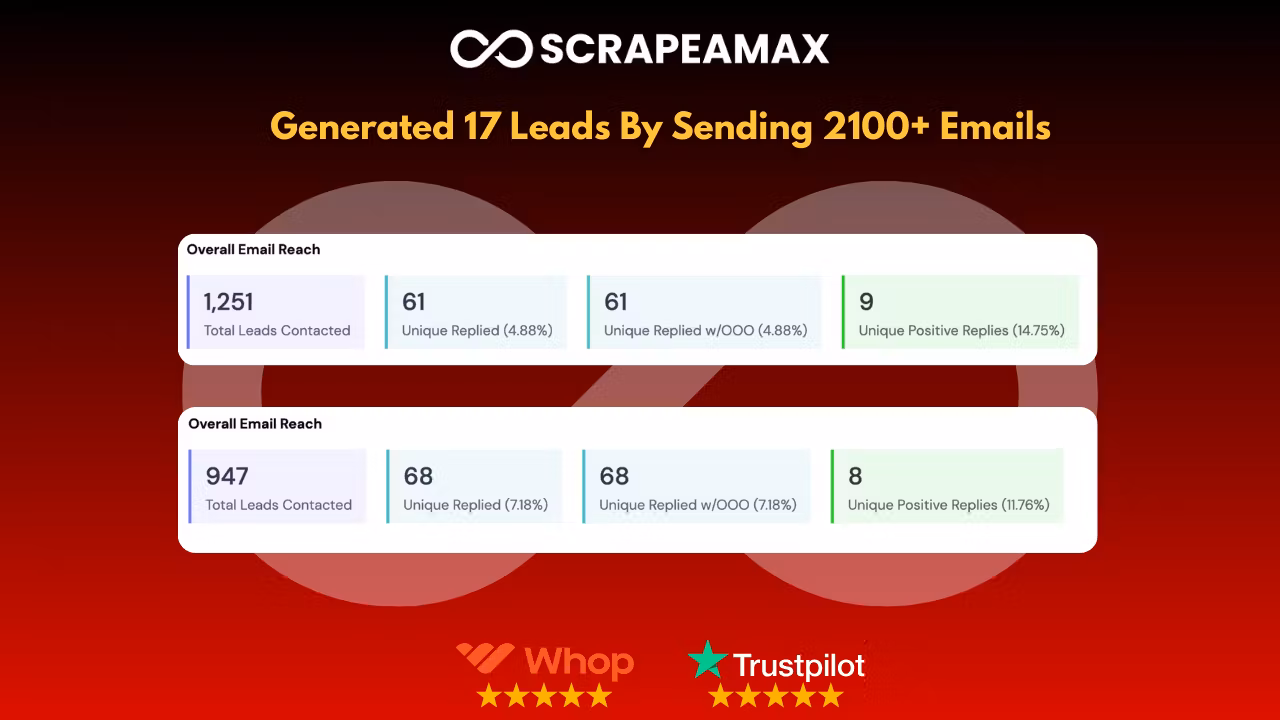 SCRAPEAMAX

Generated 17 Leads By Sending 2100+ Emails

Overall Email Reach

1,251
Total Leads Contacted

61
Unique Replied (4.88%)

61
Unique Replied w/OOO (4.88%)

9
Unique Positive Replies (14.75%)

Overall Email Reach

947
Total Leads Contacted

68
Unique Replied (7.18%)

68
Unique Replied w/OOO (7.18%)

8
Unique Positive Replies (11.76%)

Whop

Trustpilot